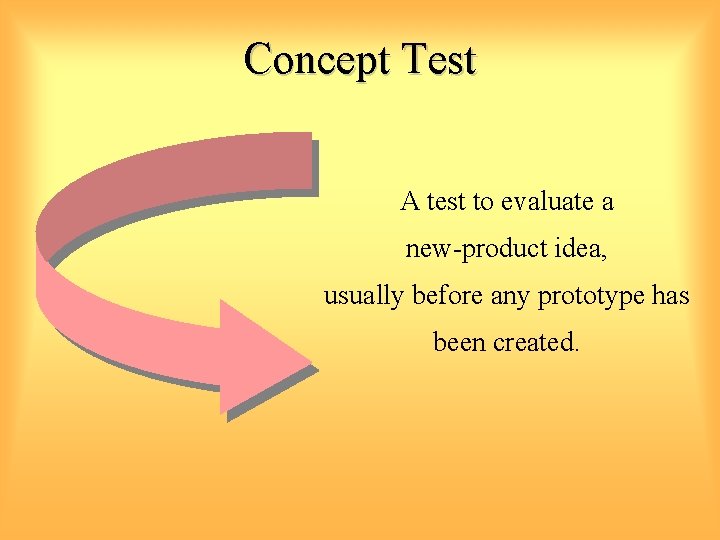 Concept Test

A test to evaluate a new-product idea, usually before any prototype has been created.